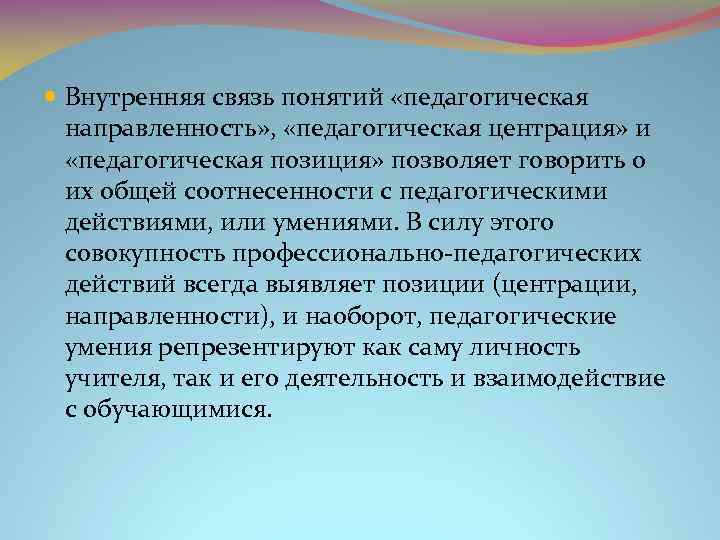 Внутренняя связь понятий «педагогическая направленность», «педагогическая центрация» и «педагогическая позиция» позволяет говорить о их общей соотнесенности с педагогическими действиями, или умениями. В силу этого совокупность профессионально-педагогических действий всегда выявляет позиции (центрации, направленности), и наоборот, педагогические умения репрезентируют как саму личность учителя, так и его деятельность и взаимодействие с обучающимися.